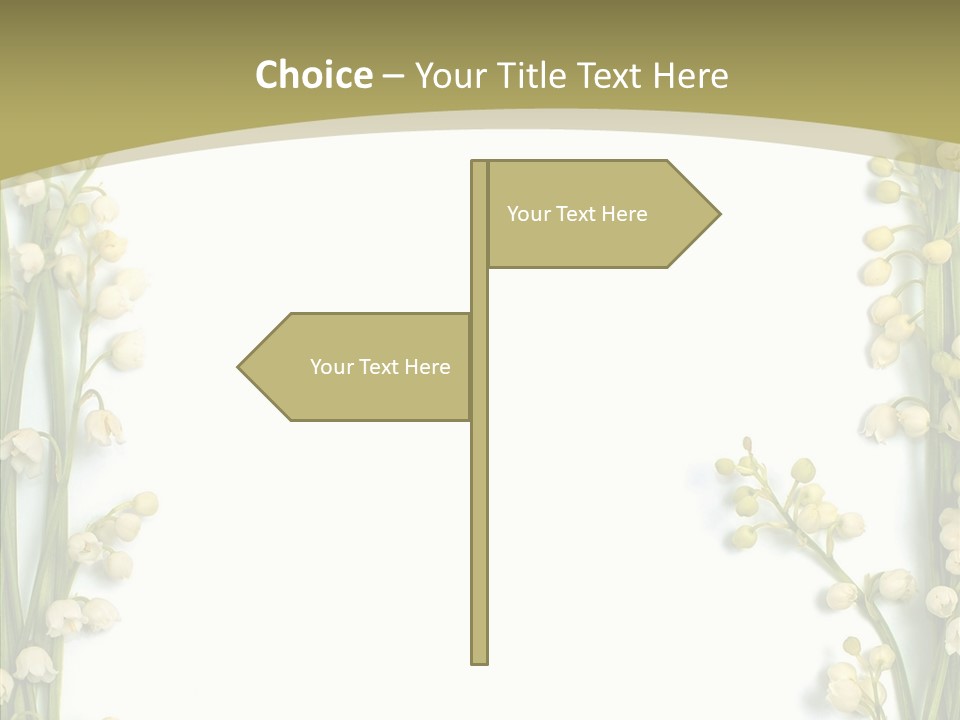 Choice – Your Title Text Here

Your Text Here

Your Text Here